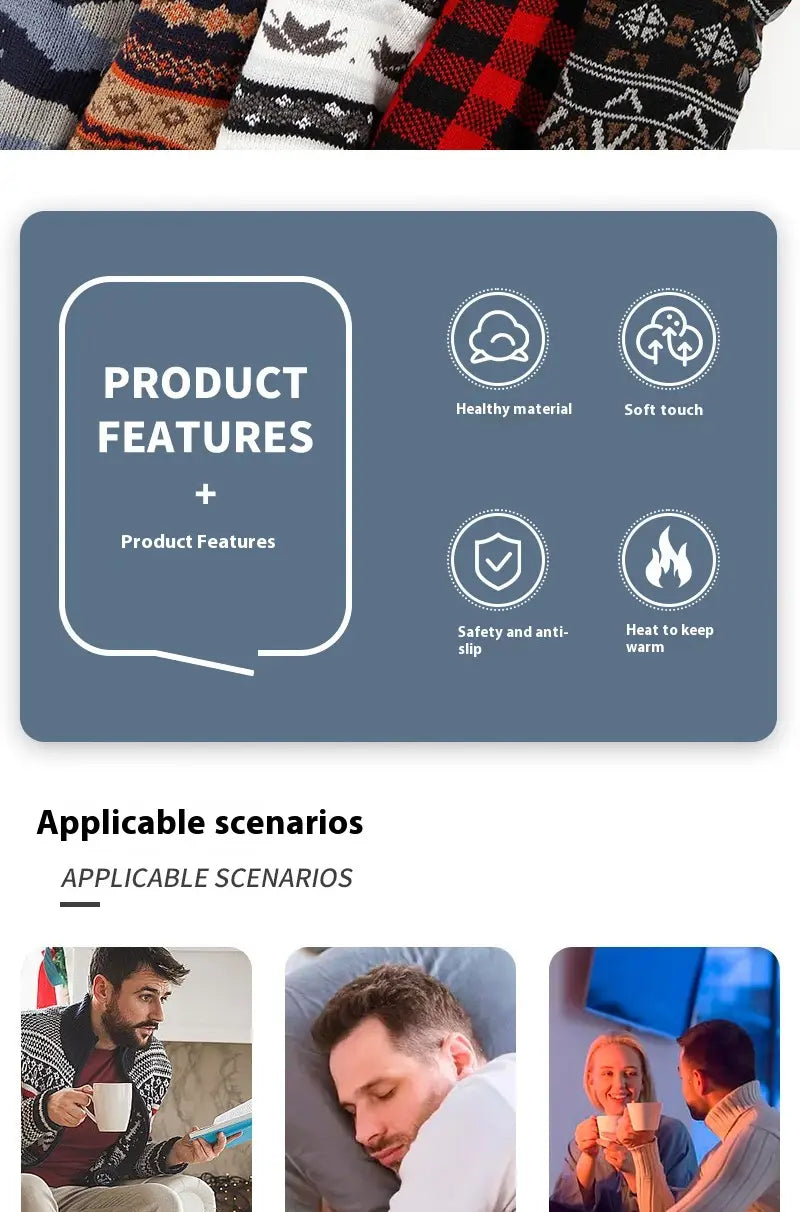 PRODUCT FEATURES

+

Product Features

Healthy material

Soft touch

Safety and anti-slip

Heat to keep warm

Applicable scenarios

APPLICABLE SCENARIOS